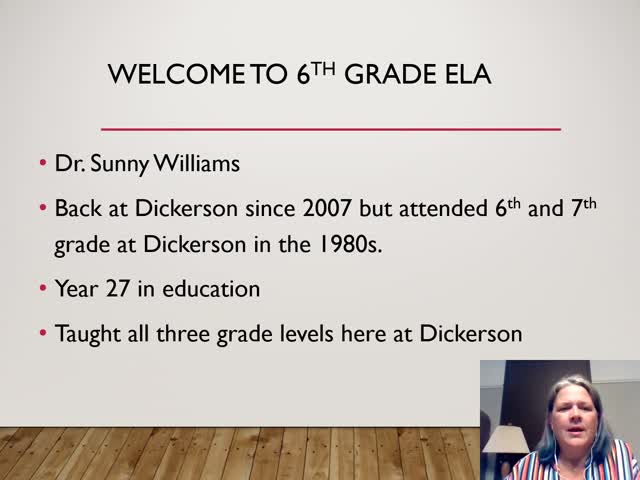 WELCOME TO 6$^{TH}$ GRADE ELA

• Dr. Sunny Williams

• Back at Dickerson since 2007 but attended 6$^{th}$ and 7$^{th}$ grade at Dickerson in the 1980s.

• Year 27 in education

• Taught all three grade levels here at Dickerson